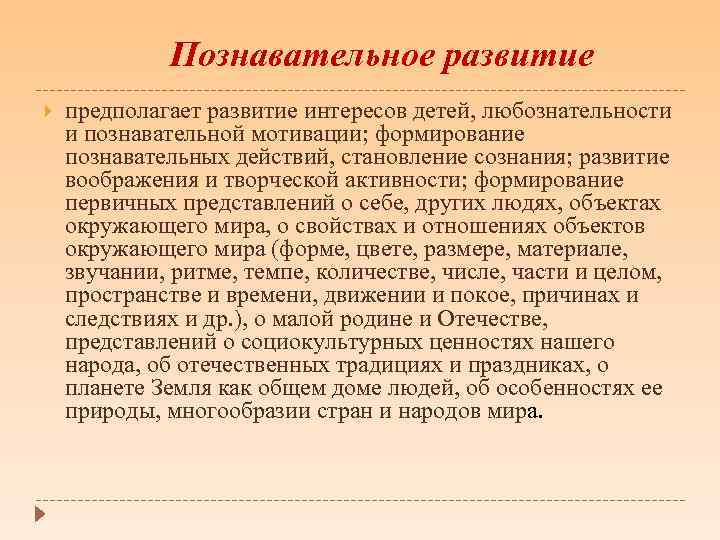 Познавательное развитие

предполагает развитие интересов детей, любознательности и познавательной мотивации; формирование познавательных действий, становление сознания; развитие воображения и творческой активности; формирование первичных представлений о себе, других людях, объектах окружающего мира, о свойствах и отношениях объектов окружающего мира (форме, цвете, размере, материале, звучании, ритме, темпе, количестве, числе, части и целом, пространстве и времени, движении и покое, причинах и следствиях и др.), о малой родине и Отечестве, представлений о социокультурных ценностях нашего народа, об отечественных традициях и праздниках, о планете Земля как общем доме людей, об особенностях ее природы, многообразии стран и народов мира.